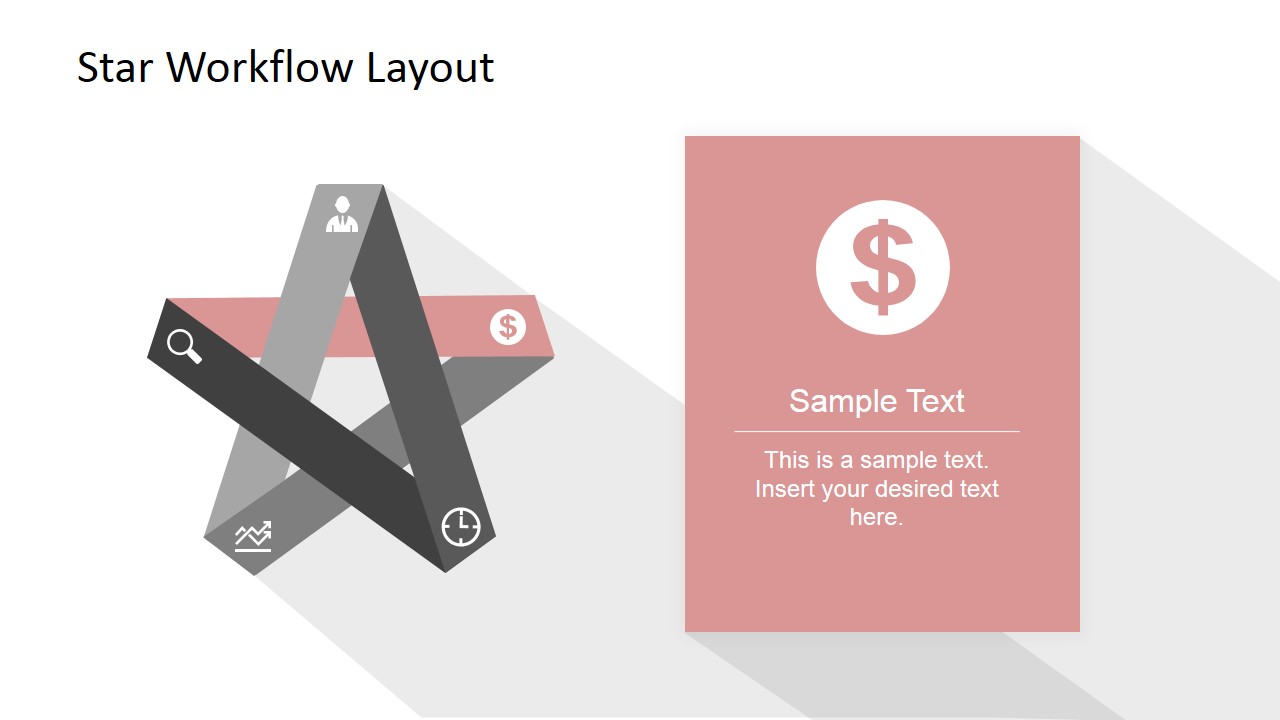 Star Workflow Layout

$

$

Sample Text

This is a sample text. Insert your desired text here.